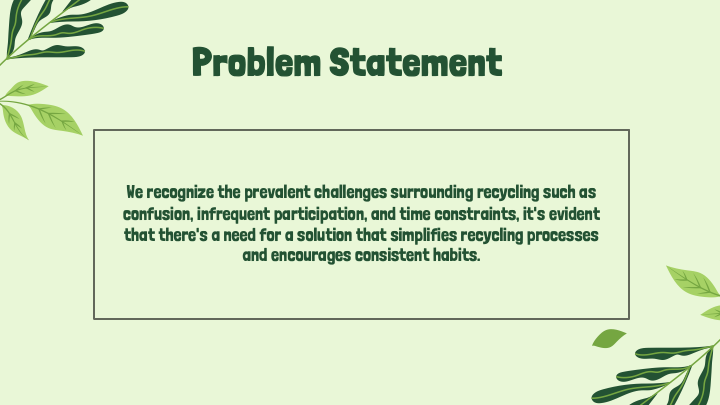 Problem Statement

We recognize the prevalent challenges surrounding recycling such as confusion, infrequent participation, and time constraints, it's evident that there's a need for a solution that simplifies recycling processes and encourages consistent habits.